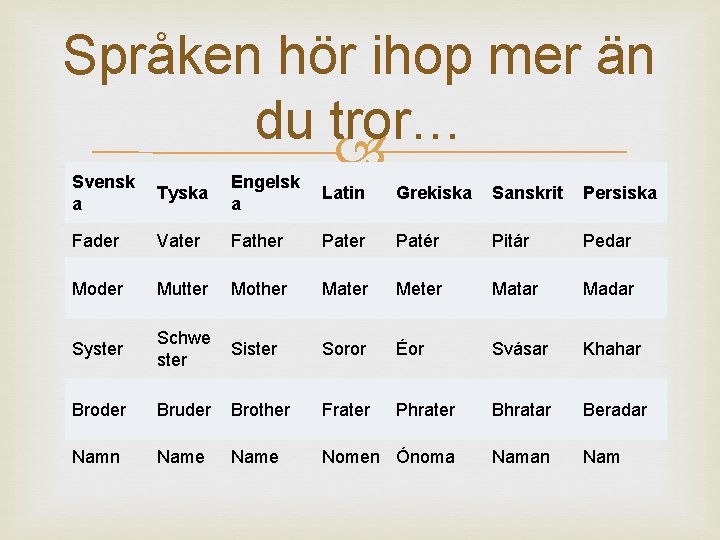 Språken hör ihop mer än du tror…

| Svenska | Tyska | Engelska | Latin | Grekiska | Sanskrit | Persiska |
|---|---|---|---|---|---|---|
| Fader | Vater | Father | Pater | Patér | Pitár | Pedar |
| Moder | Mutter | Mother | Mater | Meter | Matar | Madar |
| Syster | Schwester | Sister | Soror | Éor | Svásar | Khahar |
| Broder | Bruder | Brother | Frater | Phrater | Bhratar | Beradar |
| Namn | Name | Name | Nomen | Ónoma | Naman | Nam |